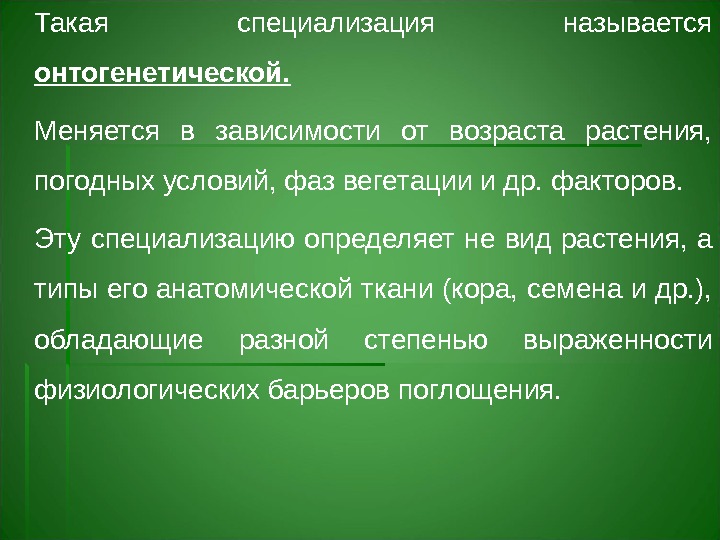 Такая специализация называется онтогенетической.

Меняется в зависимости от возраста растения, погодных условий, фаз вегетации и др. факторов.

Эту специализацию определяет не вид растения, а типы его анатомической ткани (кора, семена и др.), обладающие разной степенью выраженности физиологических барьеров поглощения.